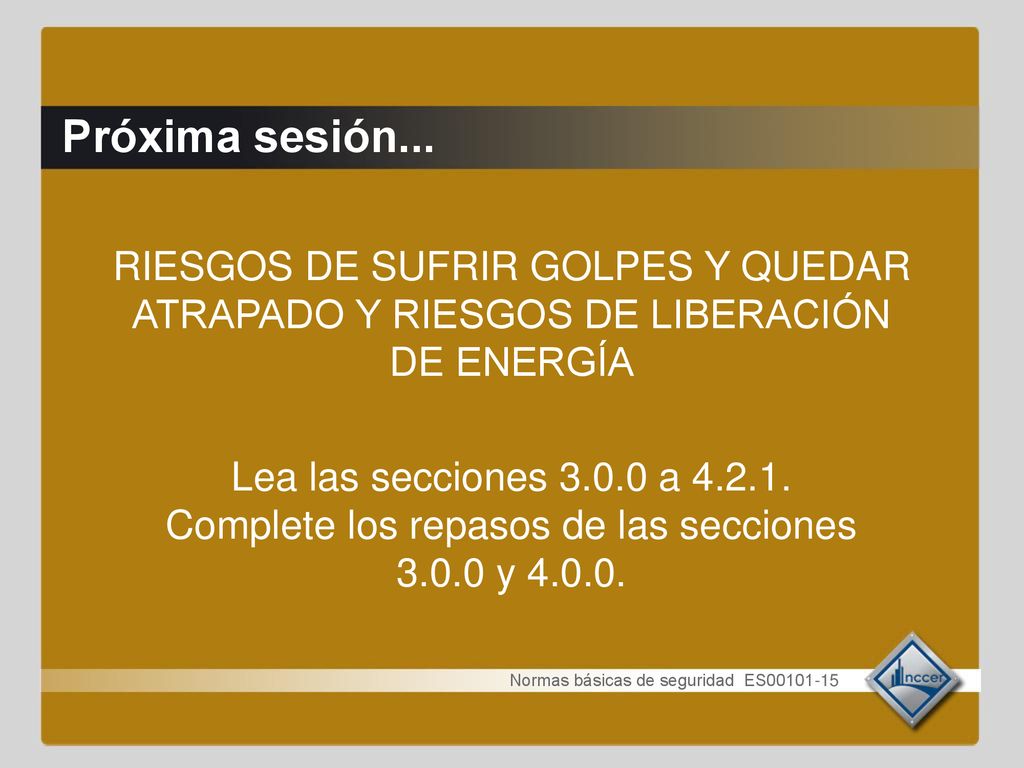 Próxima sesión...

RIESGOS DE SUFRIR GOLPES Y QUEDAR ATRAPADO Y RIESGOS DE LIBERACIÓN DE ENERGÍA

Lea las secciones 3.0.0 a 4.2.1.
Complete los repasos de las secciones 3.0.0 y 4.0.0.

Normas básicas de seguridad ES00101-15

nccer